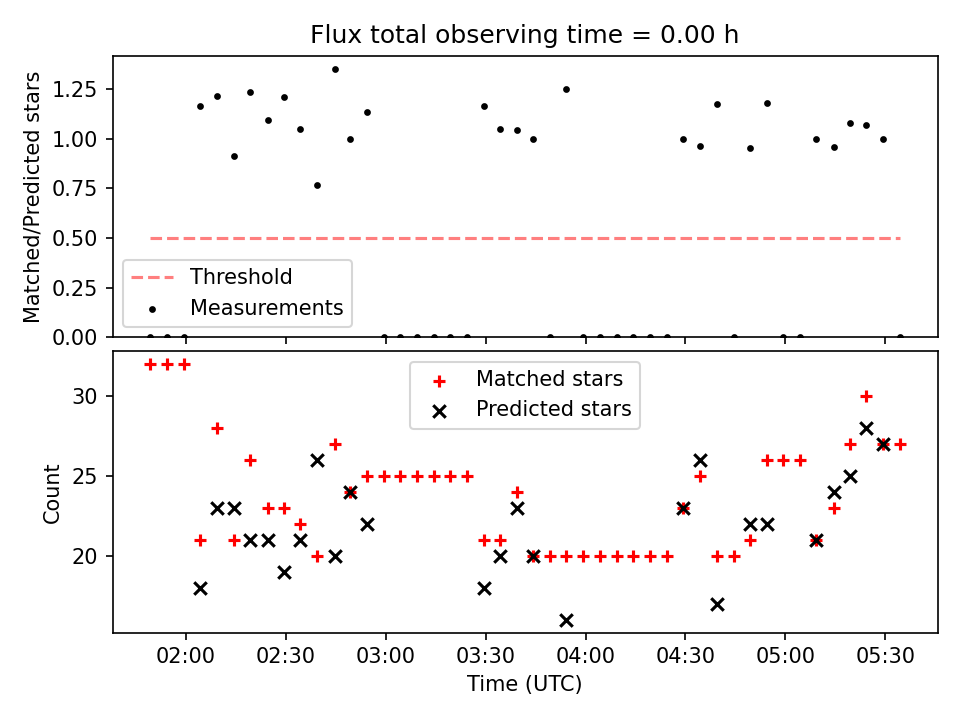 Flux total observing time = 0.00 h

Matched/Predicted stars

1.25
1.00
0.75
0.50
0.25
0.00

Threshold
Measurements

Matched stars
Predicted stars

Count

30
25
20

02:00
02:30
03:00
03:30
04:00
04:30
05:00
05:30

Time (UTC)